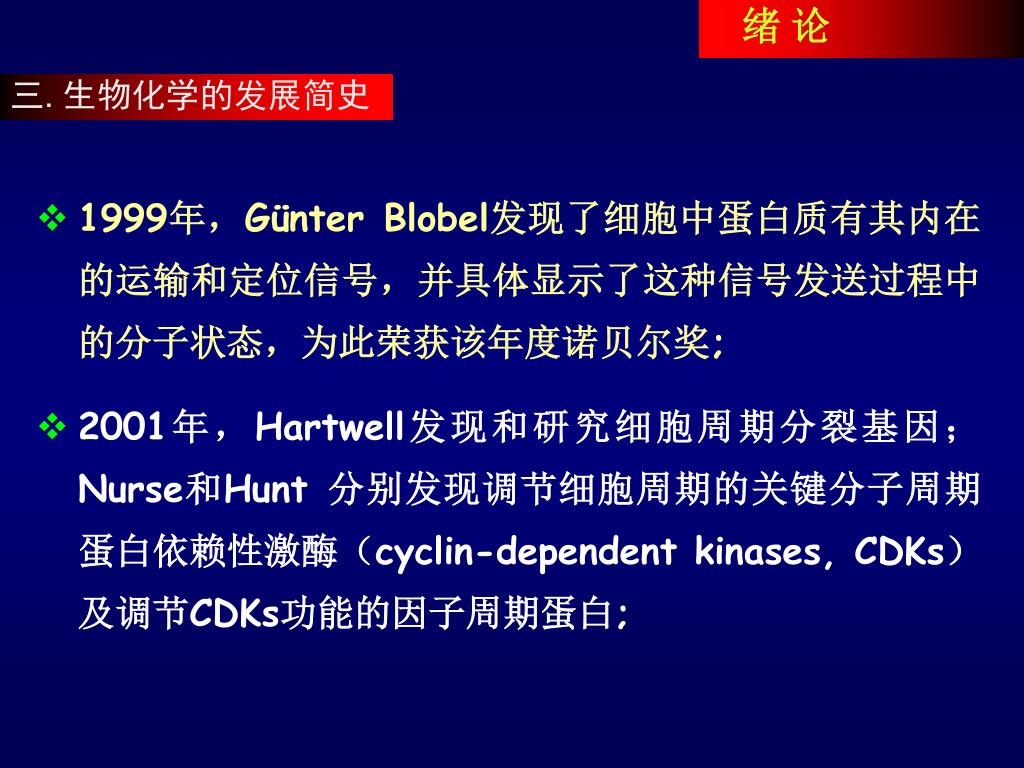 绪 论

三. 生物化学的发展简史

❖ 1999年，Günter Blobel发现了细胞中蛋白质有其内在的运输和定位信号，并具体显示了这种信号发送过程中的分子状态，为此荣获该年度诺贝尔奖;

❖ 2001年，Hartwell发现和研究细胞周期分裂基因；Nurse和Hunt 分别发现调节细胞周期的关键分子周期蛋白依赖性激酶（cyclin-dependent kinases, CDKs）及调节CDKs功能的因子周期蛋白;